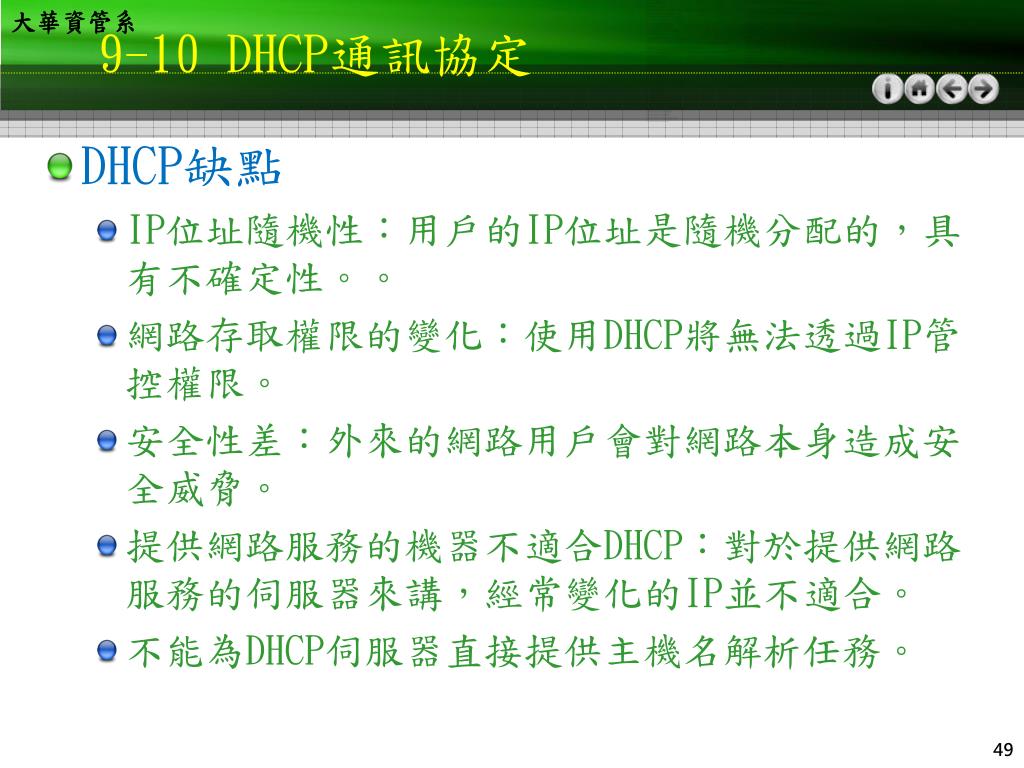 大華資管系

9-10 DHCP通訊協定

DHCP缺點

IP位址隨機性：用戶的IP位址是隨機分配的，具有不確定性。。

網路存取權限的變化：使用DHCP將無法透過IP管控權限。

安全性差：外來的網路用戶會對網路本身造成安全威脅。

提供網路服務的機器不適合DHCP：對於提供網路服務的伺服器來講，經常變化的IP並不適合。

不能為DHCP伺服器直接提供主機名解析任務。

49